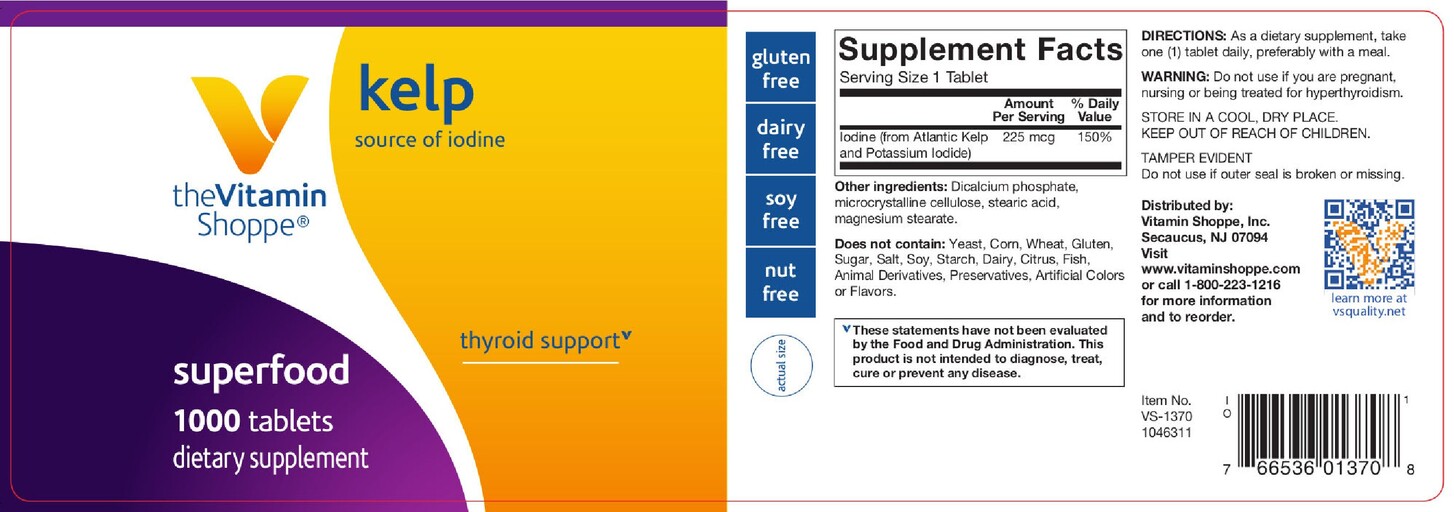 theVitamin Shoppe®

kelp
source of iodine

thyroid support

superfood
1000 tablets
dietary supplement

gluten free

dairy free

soy free

nut free

actual size

Supplement Facts
Serving Size 1 Tablet

| | Amount Per Serving | % Daily Value |
|---|---|---|
| Iodine (from Atlantic Kelp and Potassium Iodide) | 225 mcg | 150% |

Other ingredients: Dicalcium phosphate, microcrystalline cellulose, stearic acid, magnesium stearate.

Does not contain: Yeast, Corn, Wheat, Gluten, Sugar, Salt, Soy, Starch, Dairy, Citrus, Fish, Animal Derivatives, Preservatives, Artificial Colors or Flavors.

These statements have not been evaluated by the Food and Drug Administration. This product is not intended to diagnose, treat, cure or prevent any disease.

DIRECTIONS: As a dietary supplement, take one (1) tablet daily, preferably with a meal.

WARNING: Do not use if you are pregnant, nursing or being treated for hyperthyroidism.

STORE IN A COOL, DRY PLACE.
KEEP OUT OF REACH OF CHILDREN.

TAMPER EVIDENT
Do not use if outer seal is broken or missing.

Distributed by:
Vitamin Shoppe, Inc.
Secaucus, NJ 07094
Visit
www.vitaminshoppe.com
or call 1-800-223-1216
for more information
and to reorder.

learn more at
vsquality.net

Item No.
VS-1370
1046311

I
O
1

7 66536 01370 8